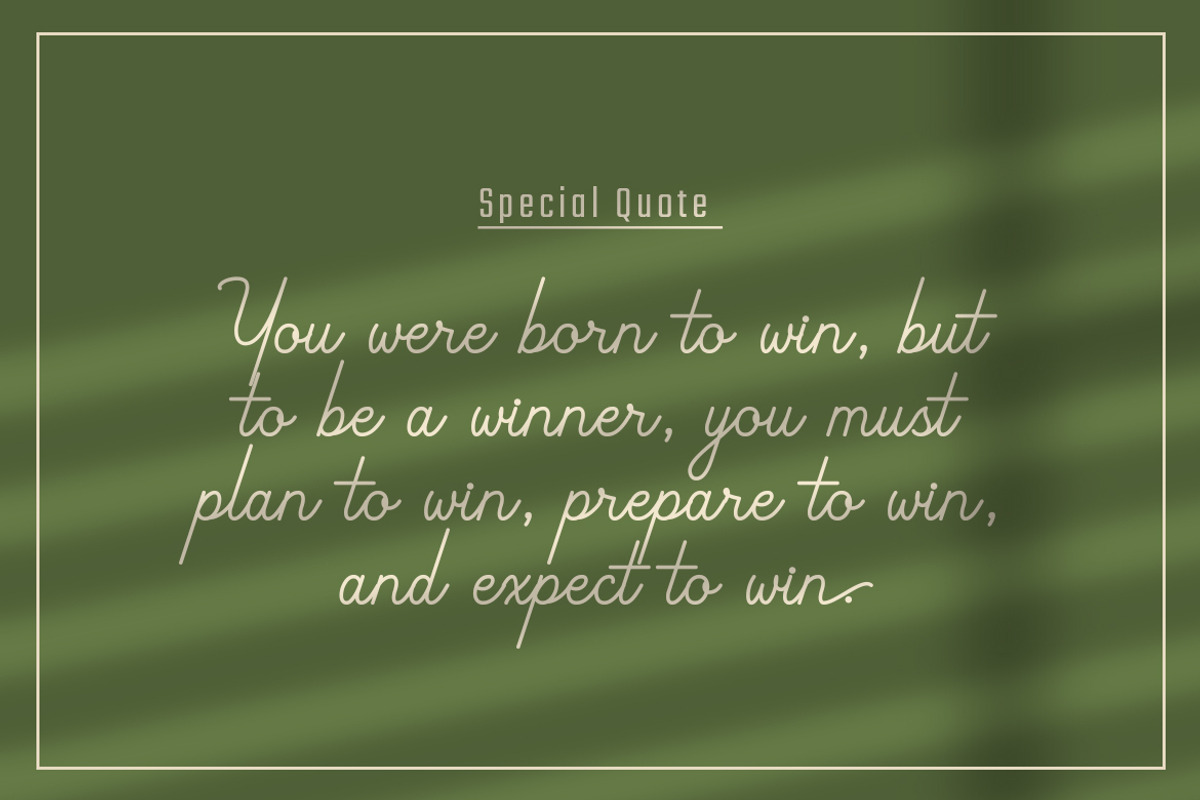 Special Quote

You were born to win, but to be a winner, you must plan to win, prepare to win, and expect to win.